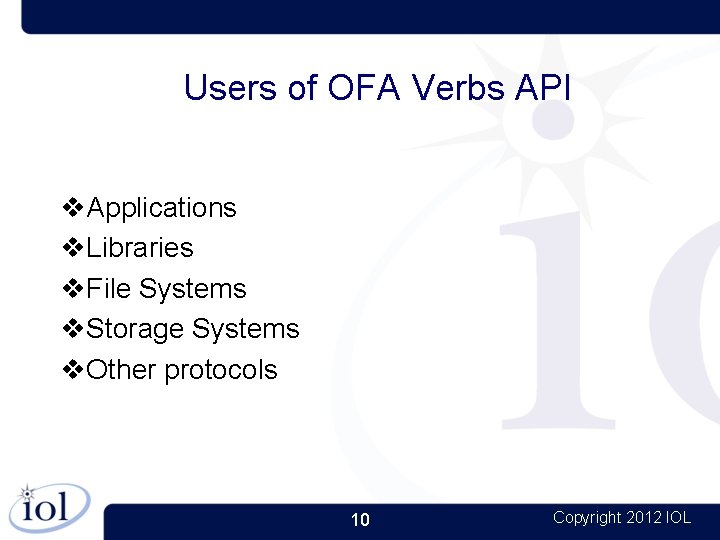 Users of OFA Verbs API

❖Applications
❖Libraries
❖File Systems
❖Storage Systems
❖Other protocols

iol

10

Copyright 2012 IOL